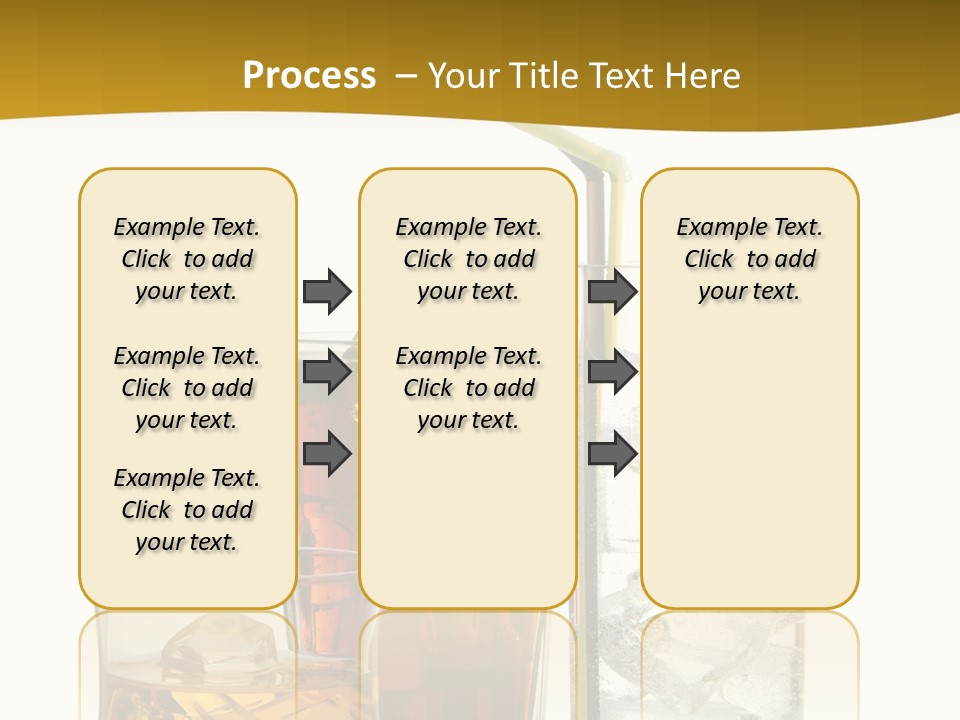 Process – Your Title Text Here

Example Text. Click to add your text.

Example Text. Click to add your text.

Example Text. Click to add your text.

Example Text. Click to add your text.

Example Text. Click to add your text.

Example Text. Click to add your text.